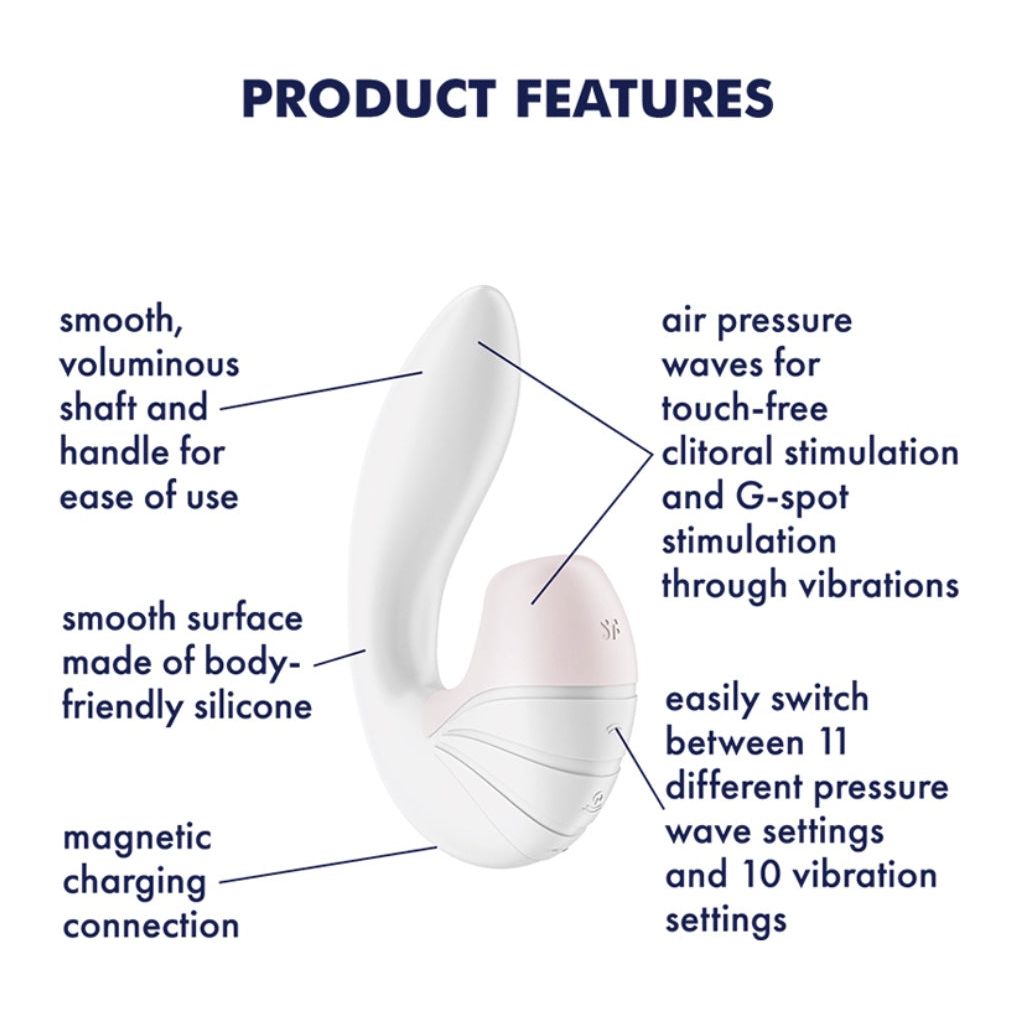 PRODUCT FEATURES

smooth, voluminous shaft and handle for ease of use

smooth surface made of body-friendly silicone

magnetic charging connection

air pressure waves for touch-free clitoral stimulation and G-spot stimulation through vibrations

SF

easily switch between 11 different pressure wave settings and 10 vibration settings